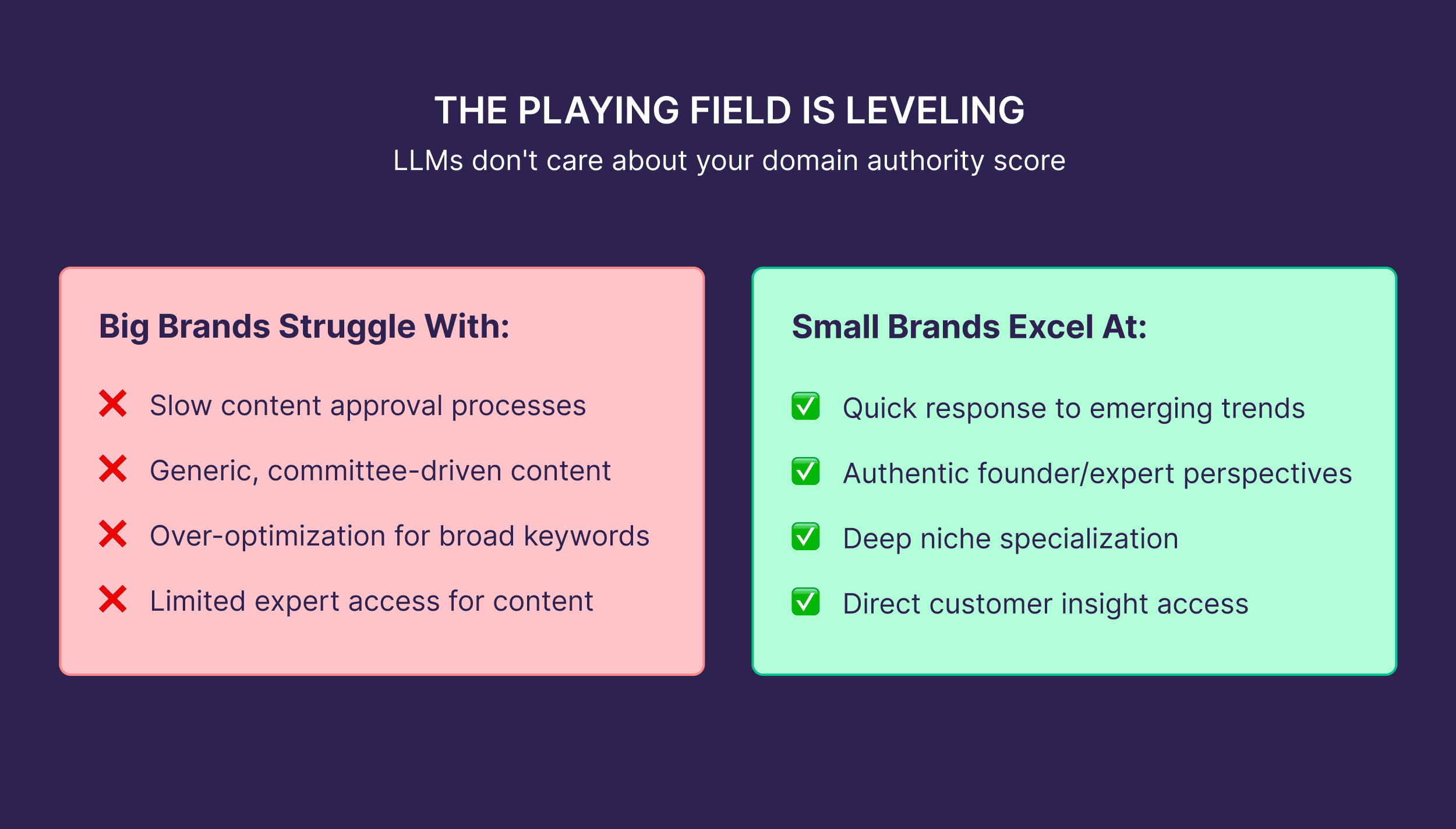 THE PLAYING FIELD IS LEVELING

LLMs don't care about your domain authority score

Big Brands Struggle With:

❌ Slow content approval processes

❌ Generic, committee-driven content

❌ Over-optimization for broad keywords

❌ Limited expert access for content

Small Brands Excel At:

✅ Quick response to emerging trends

✅ Authentic founder/expert perspectives

✅ Deep niche specialization

✅ Direct customer insight access